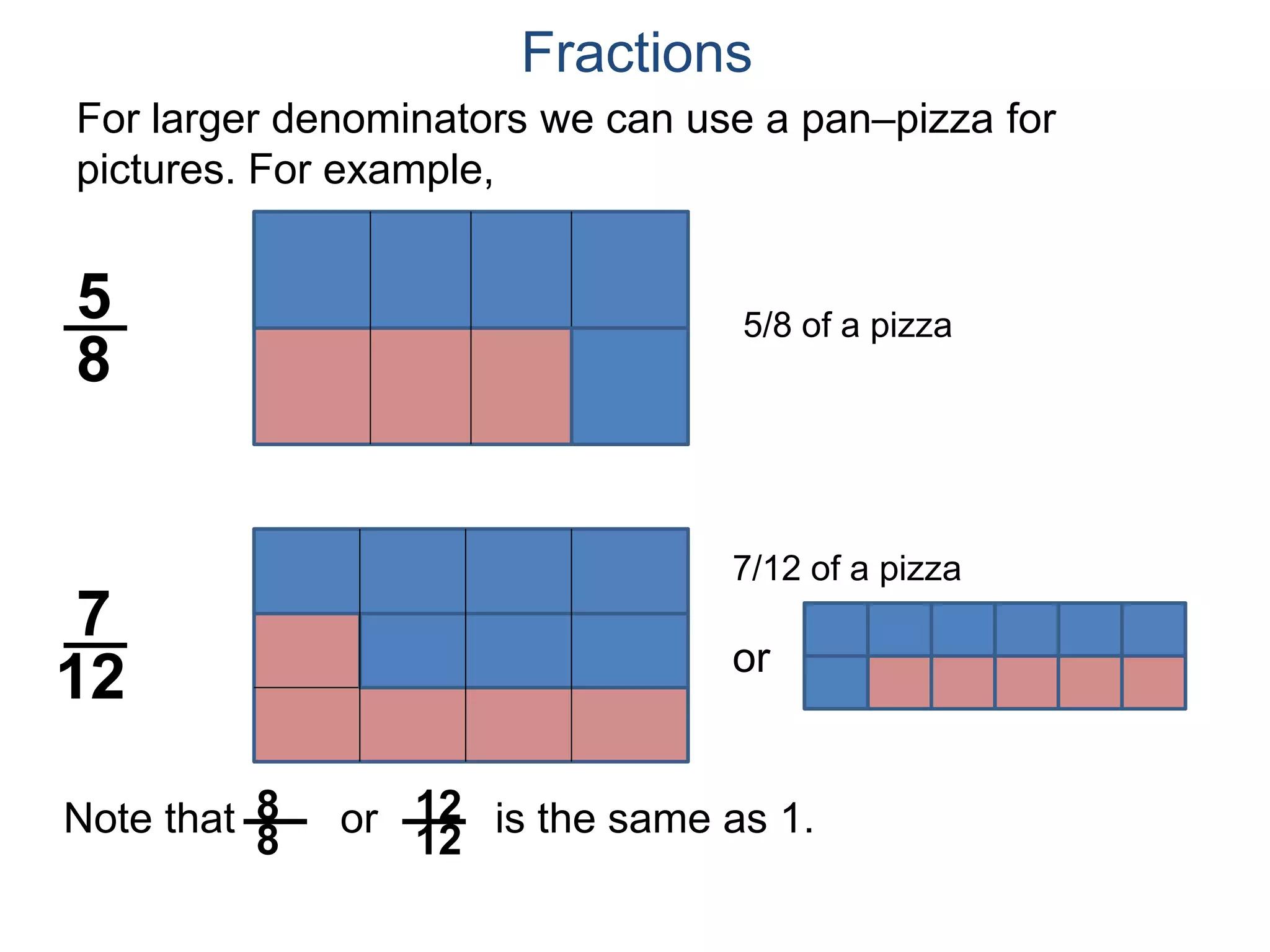 Fractions

For larger denominators we can use a pan–pizza for pictures. For example,

$\frac{5}{8}$

5/8 of a pizza

$\frac{7}{12}$

7/12 of a pizza

or

Note that $\frac{8}{8}$ or $\frac{12}{12}$ is the same as 1.